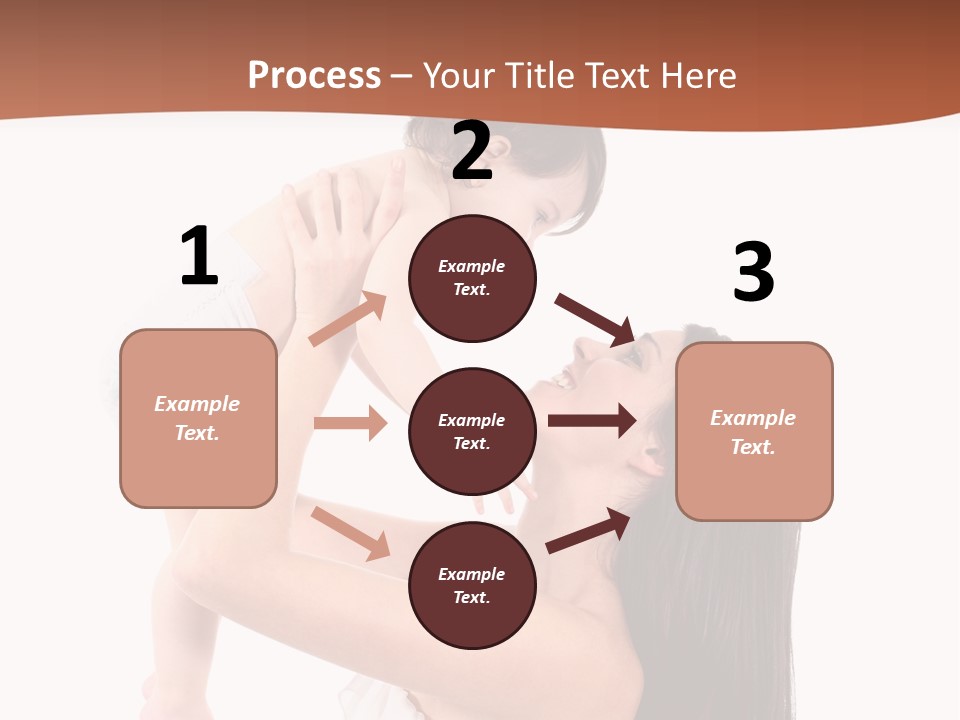 Process – Your Title Text Here

1

Example Text.

2

Example Text.

Example Text.

Example Text.

3

Example Text.